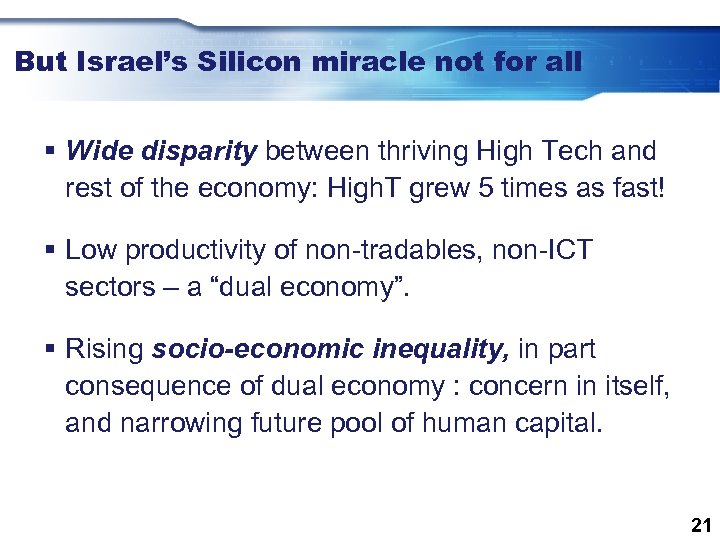 But Israel's Silicon miracle not for all

▪ Wide disparity between thriving High Tech and rest of the economy: HighT grew 5 times as fast!

▪ Low productivity of non-tradables, non-ICT sectors – a "dual economy".

▪ Rising socio-economic inequality, in part consequence of dual economy : concern in itself, and narrowing future pool of human capital.

21